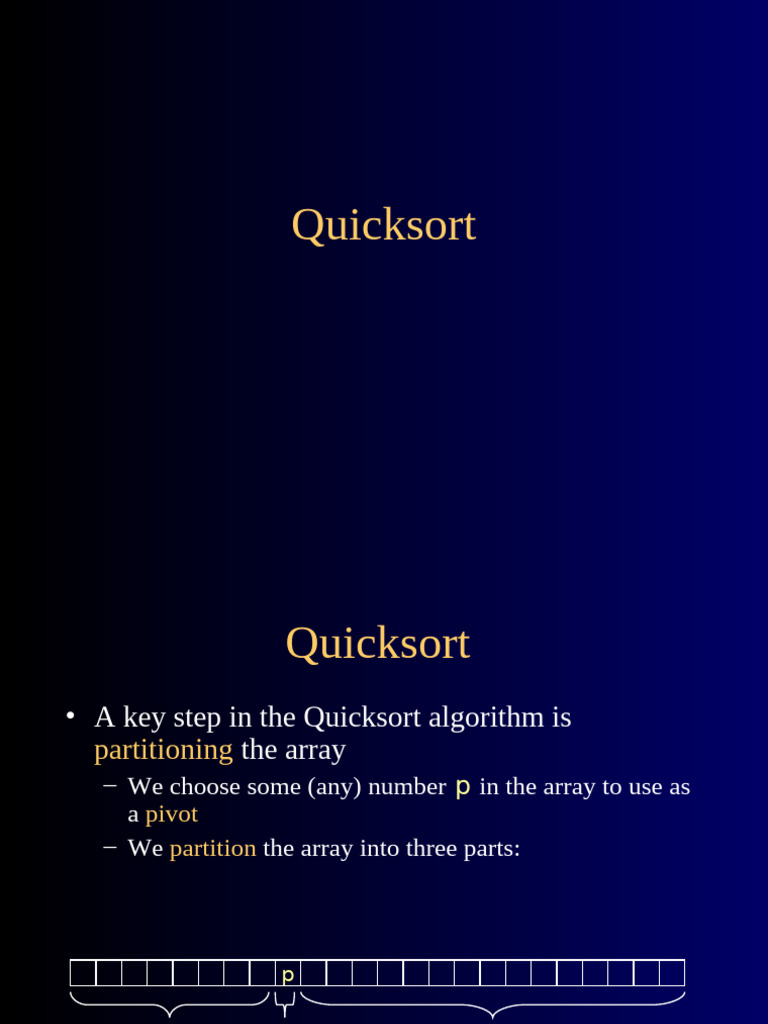 Quicksort

Quicksort

• A key step in the Quicksort algorithm is partitioning the array

– We choose some (any) number p in the array to use as a pivot

– We partition the array into three parts:

p